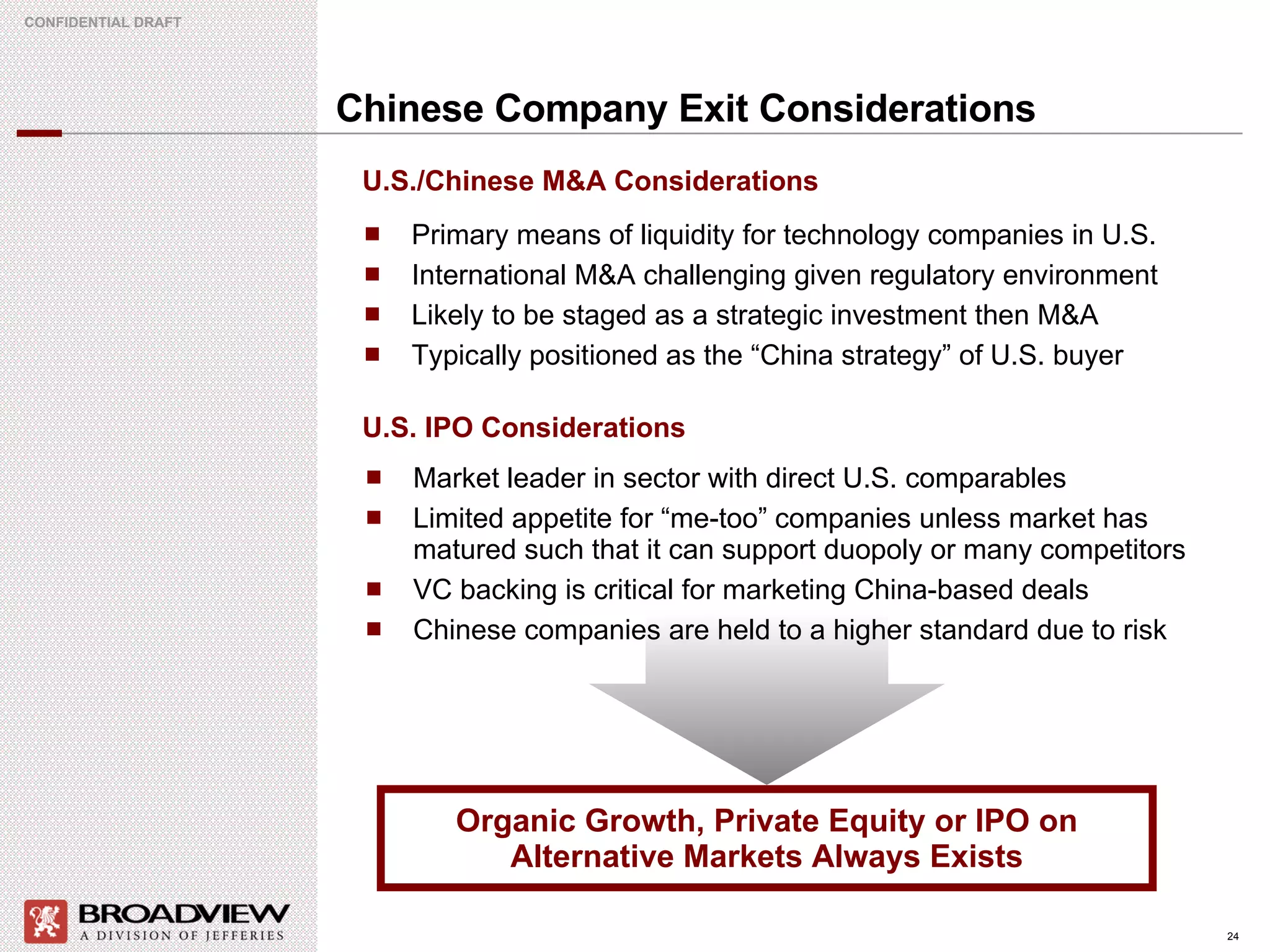 CONFIDENTIAL DRAFT

Chinese Company Exit Considerations

U.S./Chinese M&A Considerations

■ Primary means of liquidity for technology companies in U.S.
■ International M&A challenging given regulatory environment
■ Likely to be staged as a strategic investment then M&A
■ Typically positioned as the “China strategy” of U.S. buyer

U.S. IPO Considerations

■ Market leader in sector with direct U.S. comparables
■ Limited appetite for “me-too” companies unless market has matured such that it can support duopoly or many competitors
■ VC backing is critical for marketing China-based deals
■ Chinese companies are held to a higher standard due to risk

Organic Growth, Private Equity or IPO on Alternative Markets Always Exists

BROADVIEW
A DIVISION OF JEFFERIES

24